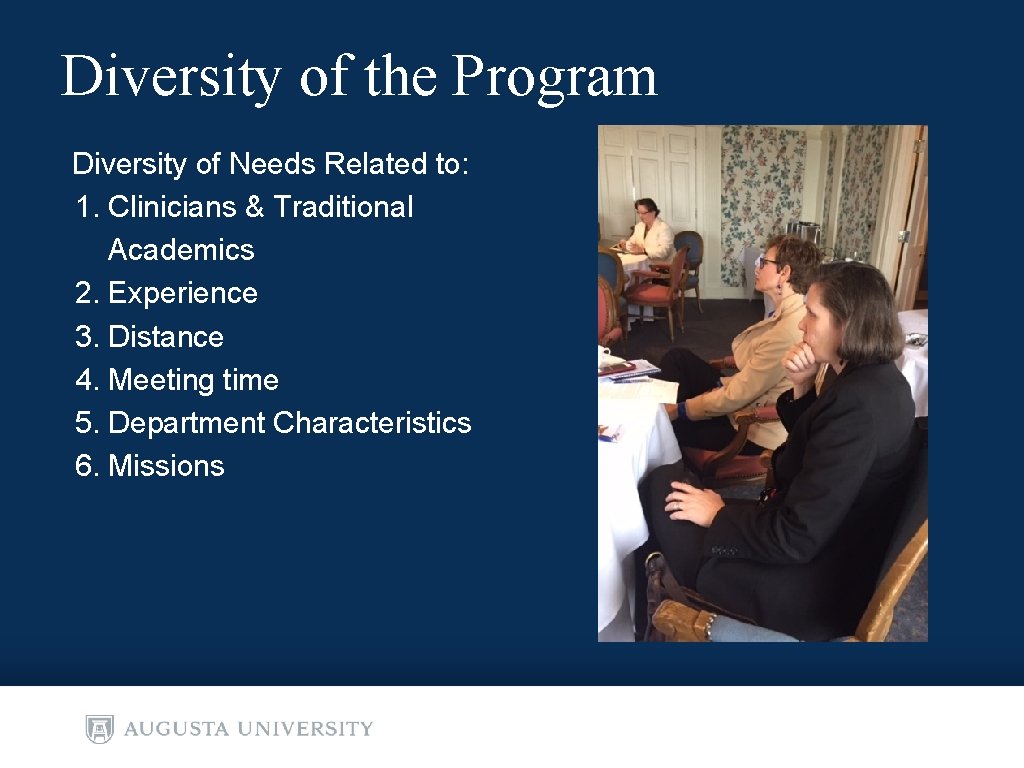 Diversity of the Program

Diversity of Needs Related to:
1. Clinicians & Traditional Academics
2. Experience
3. Distance
4. Meeting time
5. Department Characteristics
6. Missions

AUGUSTA UNIVERSITY